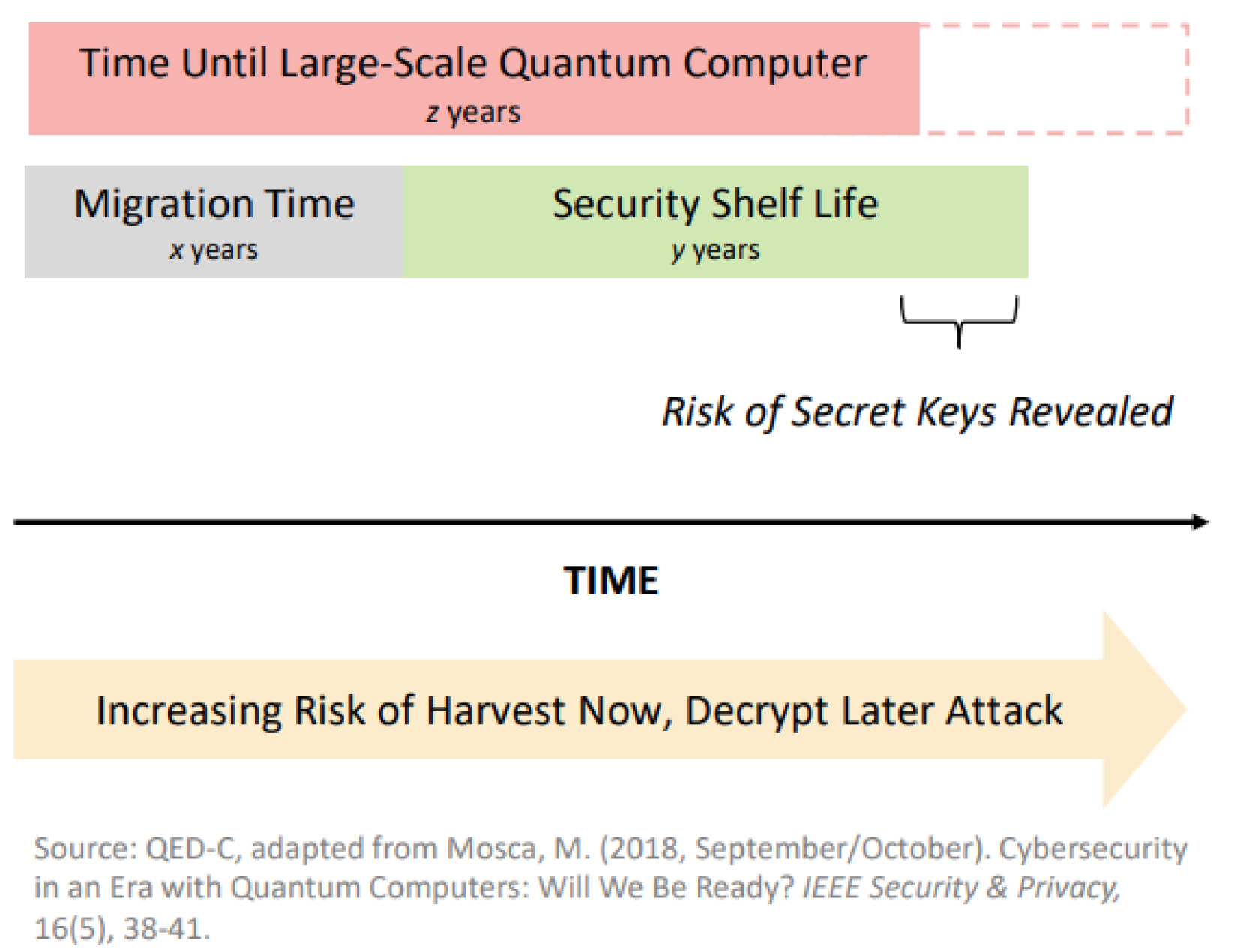 Time Until Large-Scale Quantum Computer
z years

Migration Time
x years

Security Shelf Life
y years

Risk of Secret Keys Revealed

TIME

Increasing Risk of Harvest Now, Decrypt Later Attack

Source: QED-C, adapted from Mosca, M. (2018, September/October). Cybersecurity in an Era with Quantum Computers: Will We Be Ready? IEEE Security & Privacy, 16(5), 38-41.